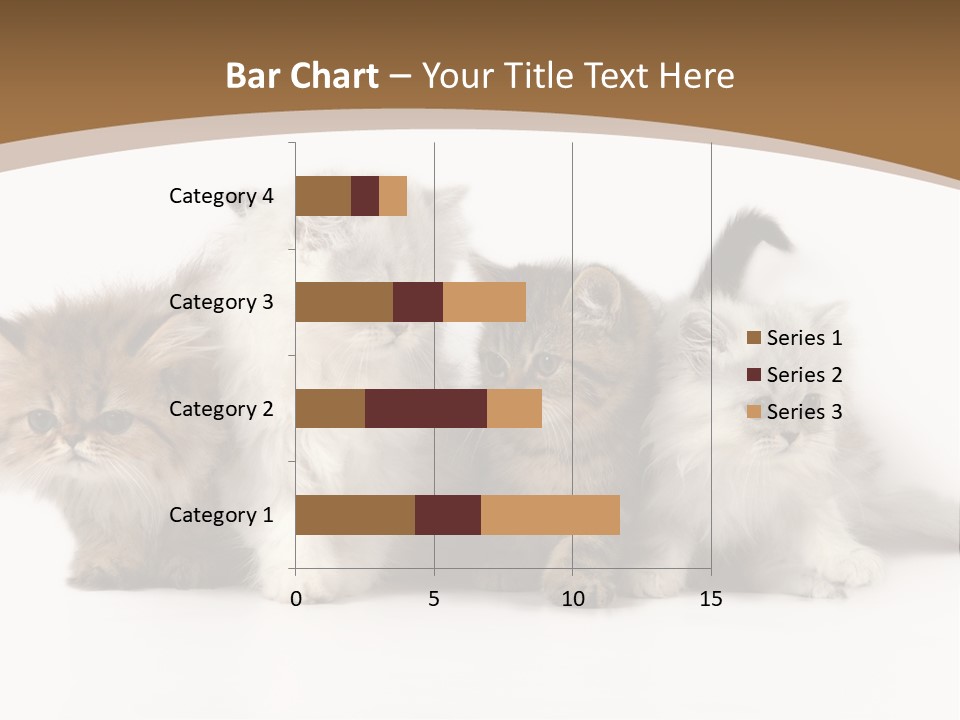 Bar Chart – Your Title Text Here

Category 4
Category 3
Category 2
Category 1

0
5
10
15

Series 1
Series 2
Series 3